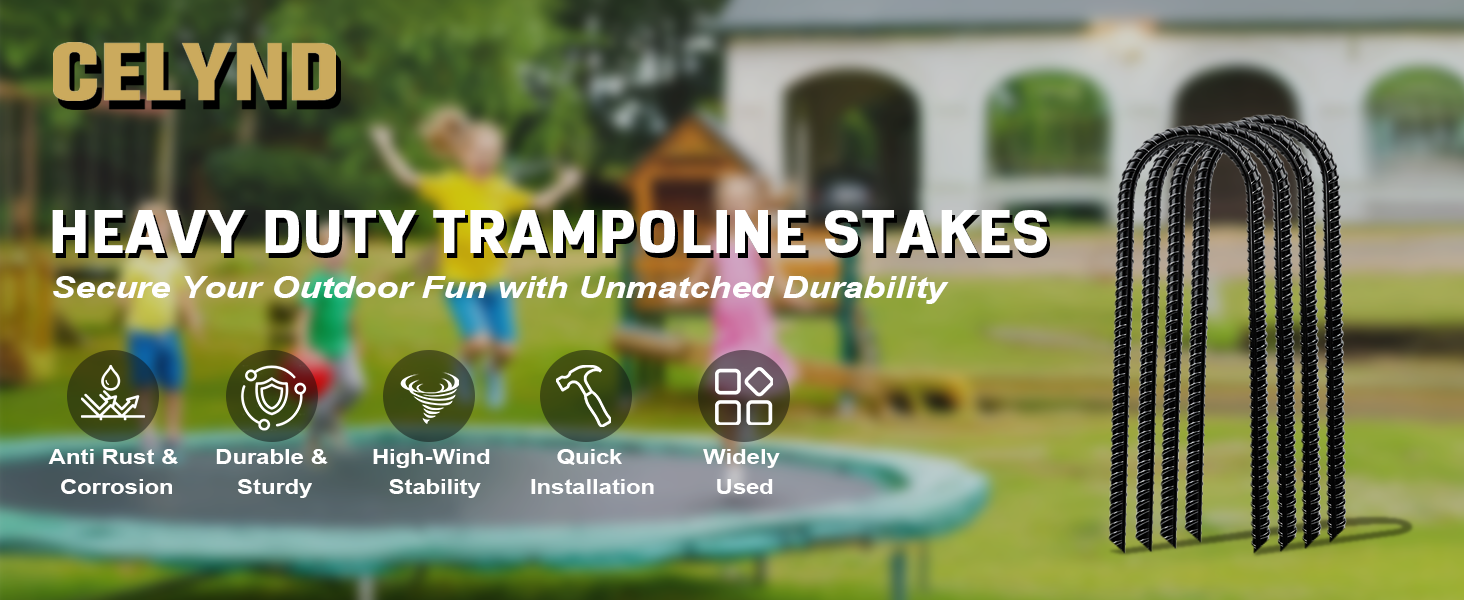 CELYND

HEAVY DUTY TRAMPOLINE STAKES

Secure Your Outdoor Fun with Unmatched Durability

Anti Rust & Corrosion

Durable & Sturdy

High-Wind Stability

Quick Installation

Widely Used